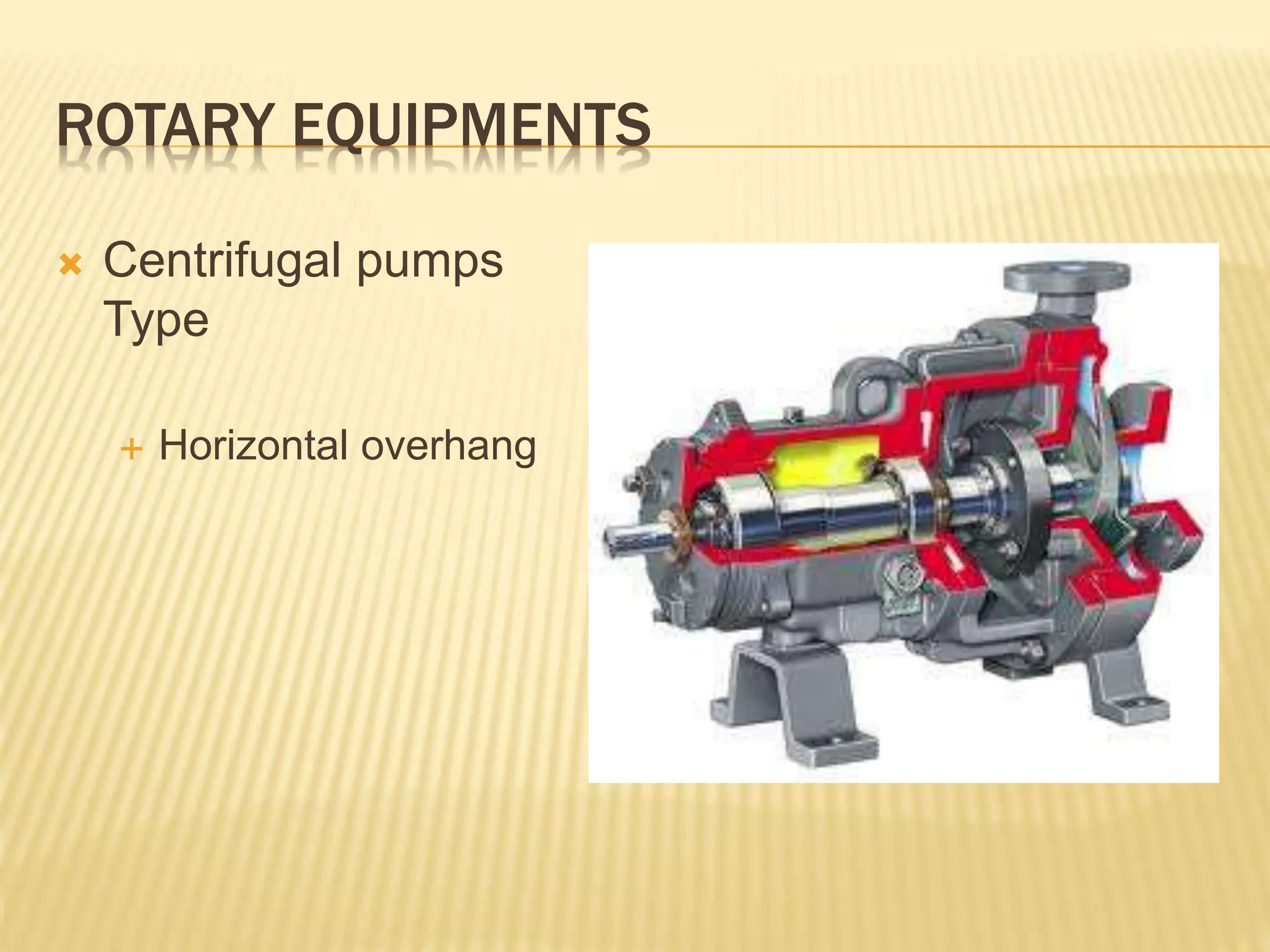 ROTARY EQUIPMENTS

Centrifugal pumps Type

Horizontal overhang